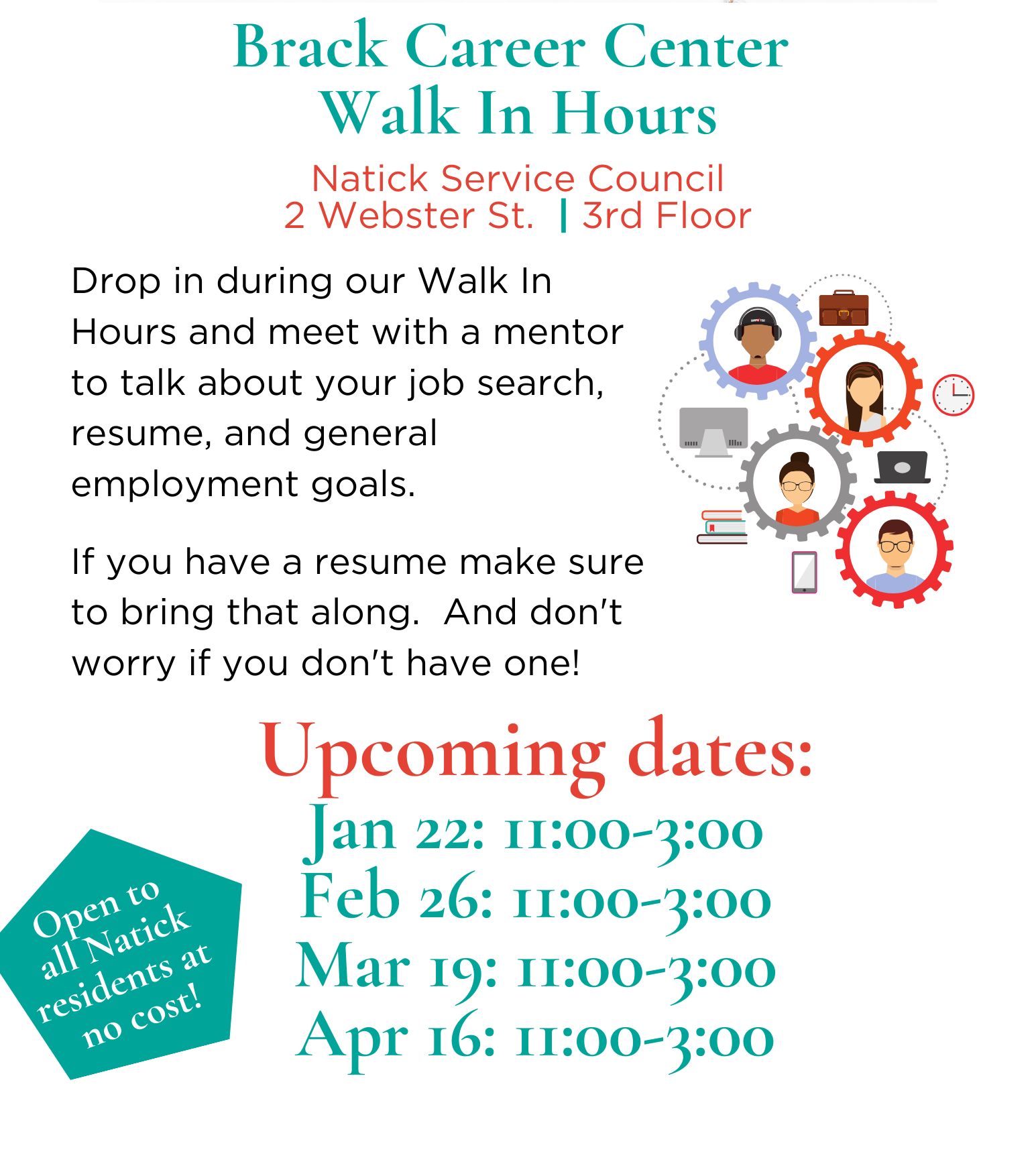 Brack Career Center
Walk In Hours

Natick Service Council
2 Webster St. | 3rd Floor

Drop in during our Walk In Hours and meet with a mentor to talk about your job search, resume, and general employment goals.

If you have a resume make sure to bring that along. And don't worry if you don't have one!

Upcoming dates:
Jan 22: 11:00-3:00
Feb 26: 11:00-3:00
Mar 19: 11:00-3:00
Apr 16: 11:00-3:00

Open to all Natick residents at no cost!